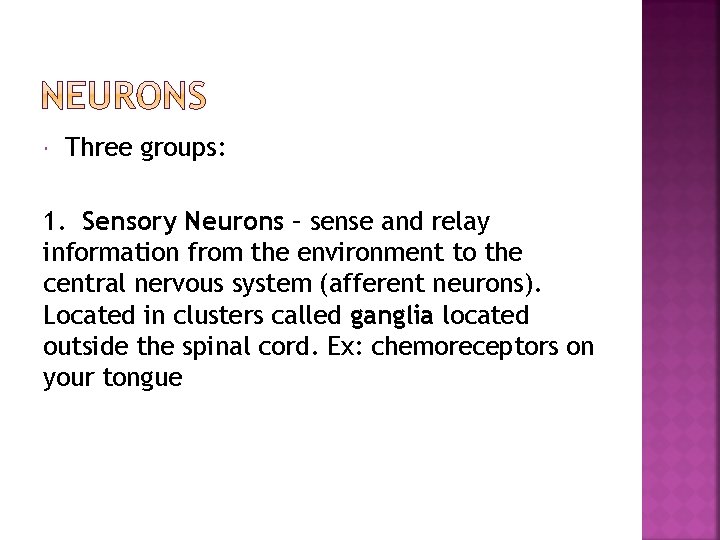 NEURONS

Three groups:

1. Sensory Neurons – sense and relay information from the environment to the central nervous system (afferent neurons). Located in clusters called ganglia located outside the spinal cord. Ex: chemoreceptors on your tongue